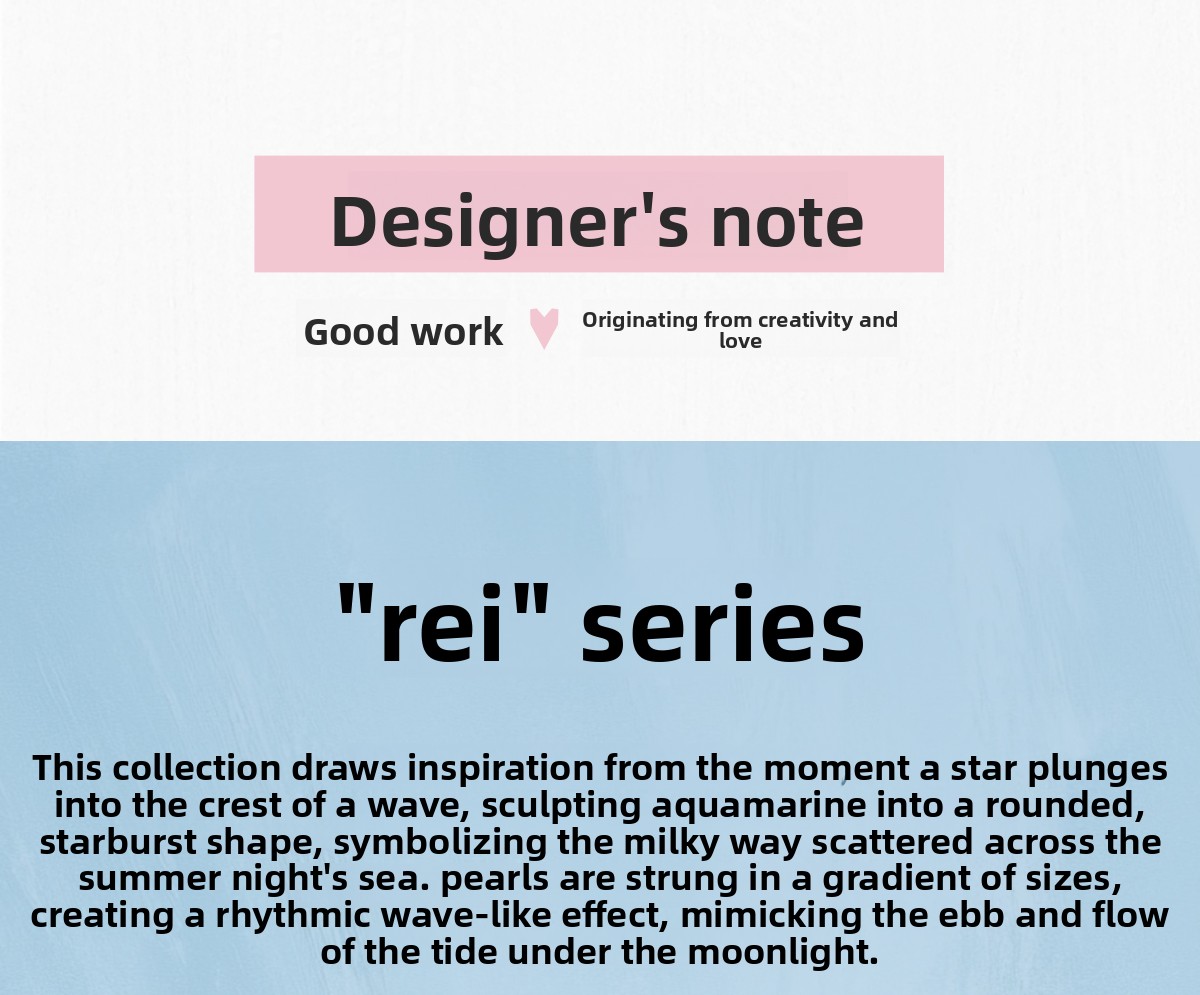 Designer's note

Good work

Originating from creativity and love

"rei" series

This collection draws inspiration from the moment a star plunges into the crest of a wave, sculpting aquamarine into a rounded, starburst shape, symbolizing the milky way scattered across the summer night's sea. pearls are strung in a gradient of sizes, creating a rhythmic wave-like effect, mimicking the ebb and flow of the tide under the moonlight.